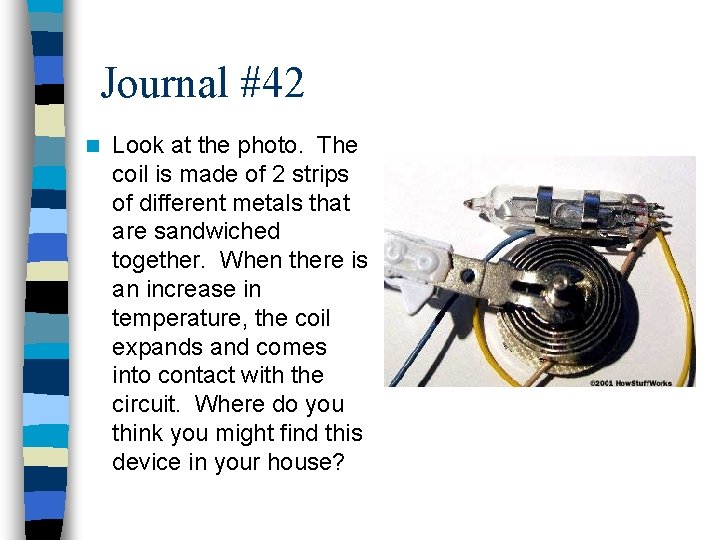 Journal #42

Look at the photo. The coil is made of 2 strips of different metals that are sandwiched together. When there is an increase in temperature, the coil expands and comes into contact with the circuit. Where do you think you might find this device in your house?

©2001 HowStuffWorks